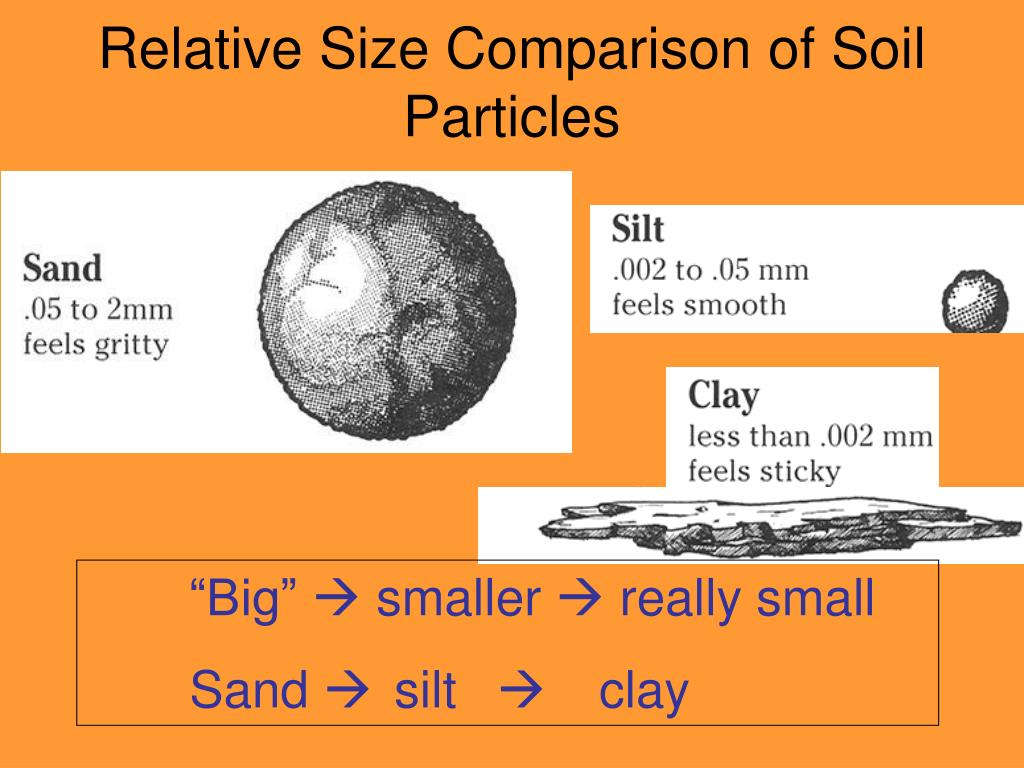 Relative Size Comparison of Soil Particles

Sand
.05 to 2mm
feels gritty

Silt
.002 to .05 mm
feels smooth

Clay
less than .002 mm
feels sticky

“Big” → smaller → really small

Sand → silt → clay